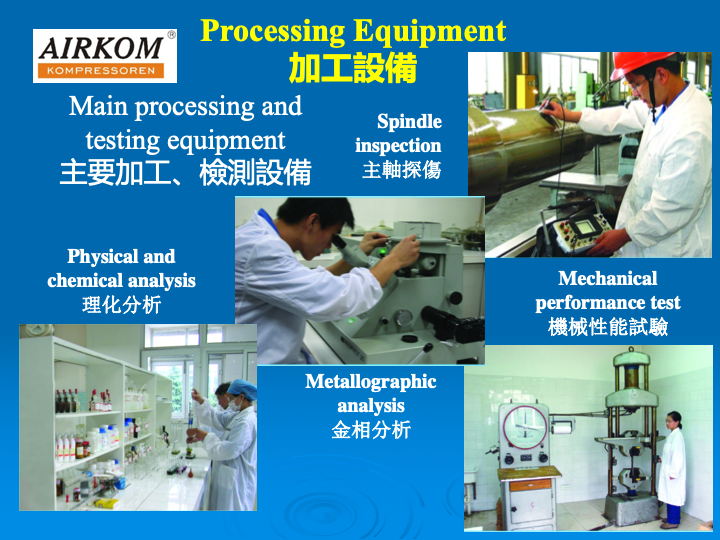 AIRKOM®
KOMPRESSOREN

Processing Equipment
加工設備

Main processing and testing equipment
主要加工、檢測設備

Spindle inspection
主軸探傷

Physical and chemical analysis
理化分析

Mechanical performance test
機械性能試驗

Metallographic analysis
金相分析